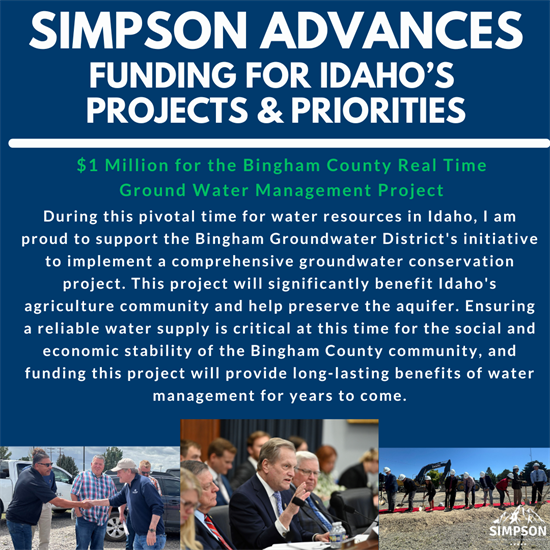 SIMPSON ADVANCES
FUNDING FOR IDAHO'S PROJECTS & PRIORITIES

$1 Million for the Bingham County Real Time Ground Water Management Project

During this pivotal time for water resources in Idaho, I am proud to support the Bingham Groundwater District's initiative to implement a comprehensive groundwater conservation project. This project will significantly benefit Idaho's agriculture community and help preserve the aquifer. Ensuring a reliable water supply is critical at this time for the social and economic stability of the Bingham County community, and funding this project will provide long-lasting benefits of water management for years to come.

SIMPSON